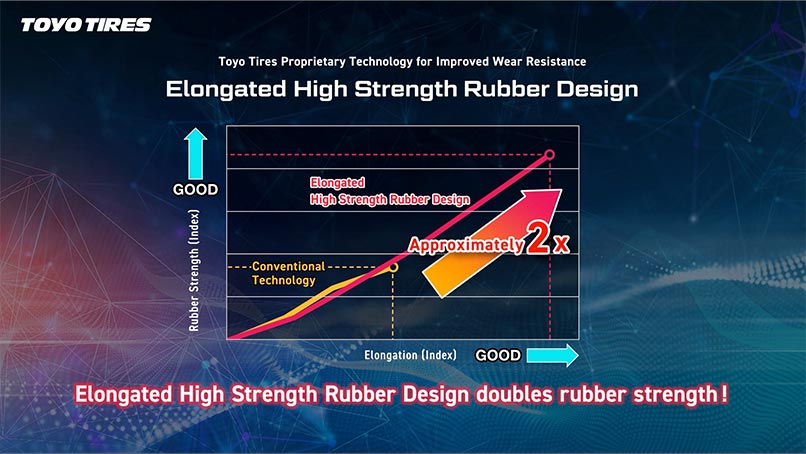 TOYO TIRES

Toyo Tires Proprietary Technology for Improved Wear Resistance

Elongated High Strength Rubber Design

GOOD

Rubber Strength (Index)

Elongated High Strength Rubber Design

Approximately 2 x

Conventional Technology

Elongation (Index)

GOOD

Elongated High Strength Rubber Design doubles rubber strength!